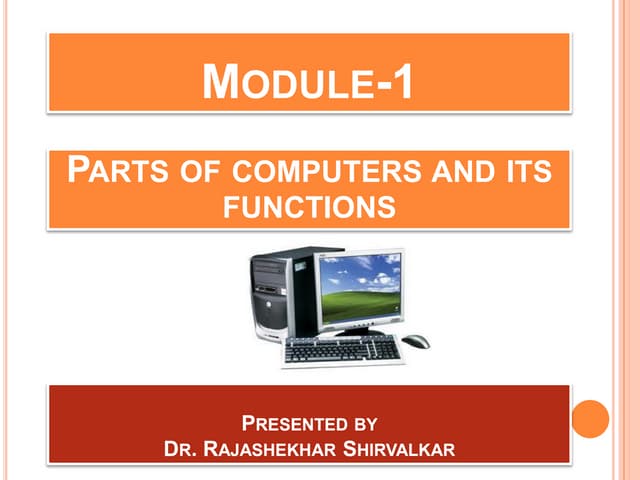 MODULE-1

PARTS OF COMPUTERS AND ITS FUNCTIONS

PRESENTED BY
DR. RAJASHEKHAR SHIRVALKAR